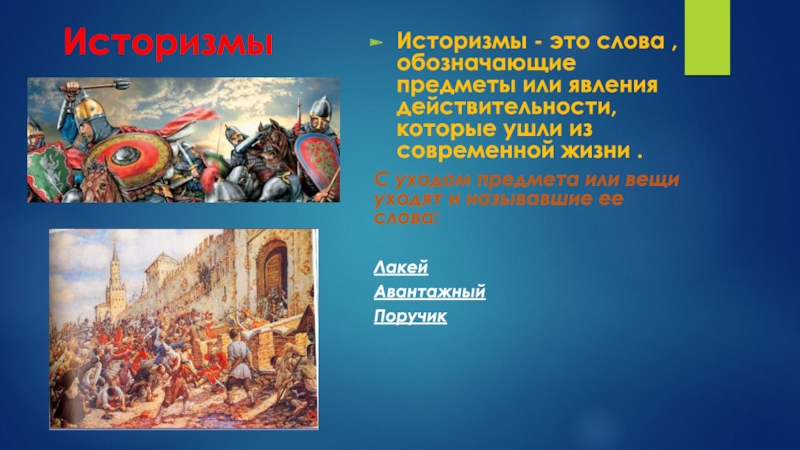 Историзмы

Историзмы - это слова , обозначающие предметы или явления действительности, которые ушли из современной жизни .

С уходом предмета или вещи уходят и называвшие ее слова:

Лакей

Авантажный

Поручик